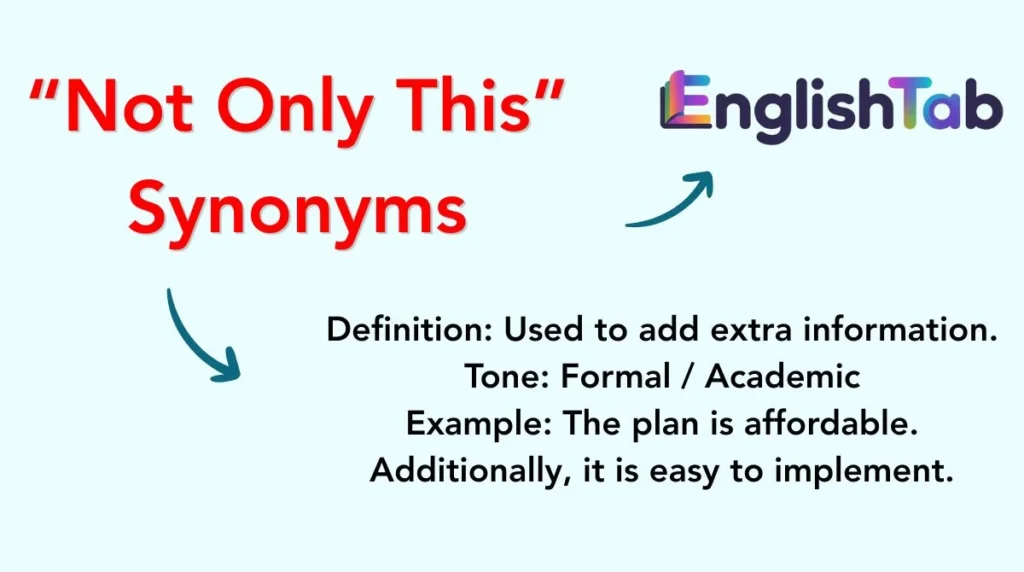 “Not Only This” Synonyms

EnglishTab

Definition: Used to add extra information.
Tone: Formal / Academic
Example: The plan is affordable.
Additionally, it is easy to implement.